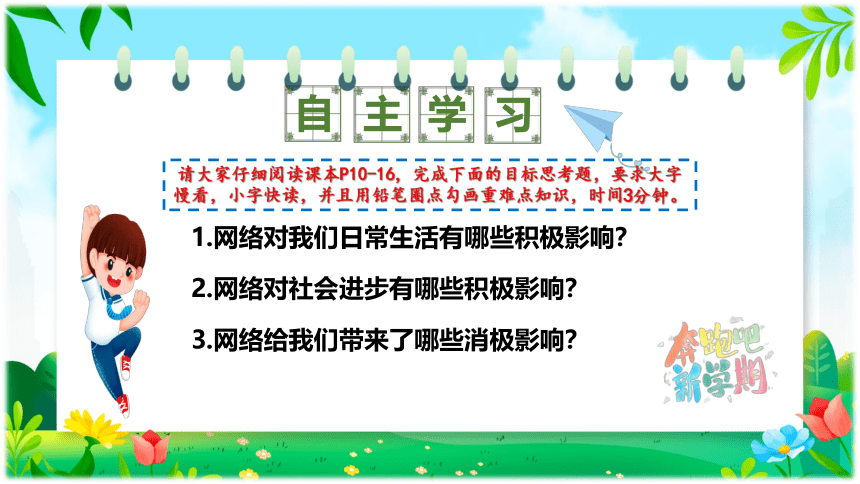 自主学习

请大家仔细阅读课本P10-16，完成下面的目标思考题，要求大字慢看，小字快读，并且用铅笔圈点勾画重难点知识，时间3分钟。

1.网络对我们日常生活有哪些积极影响？

2.网络对社会进步有哪些积极影响？

3.网络给我们带来了哪些消极影响？

奔跑吧
新学期